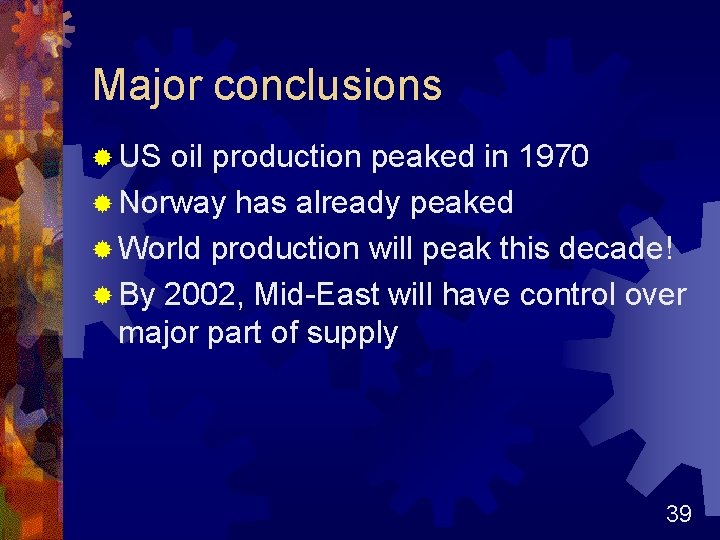 Major conclusions

US oil production peaked in 1970

Norway has already peaked

World production will peak this decade!

By 2002, Mid-East will have control over major part of supply

39